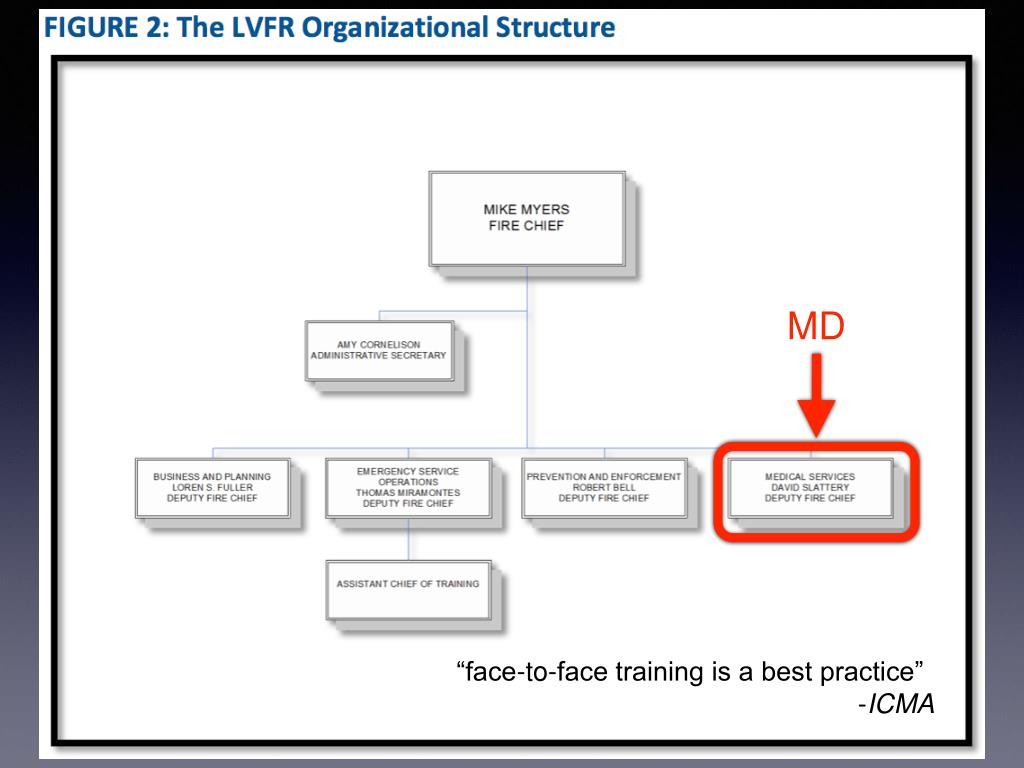 FIGURE 2: The LVFR Organizational Structure

MIKE MYERS
FIRE CHIEF

AMY CORNELISON
ADMINISTRATIVE SECRETARY

MD

BUSINESS AND PLANNING
LOREN S. FULLER
DEPUTY FIRE CHIEF

EMERGENCY SERVICE OPERATIONS
THOMAS MIRAMONTES
DEPUTY FIRE CHIEF

PREVENTION AND ENFORCEMENT
ROBERT BELL
DEPUTY FIRE CHIEF

MEDICAL SERVICES
DAVID SLATTERY
DEPUTY FIRE CHIEF

ASSISTANT CHIEF OF TRAINING

“face-to-face training is a best practice”
-ICMA